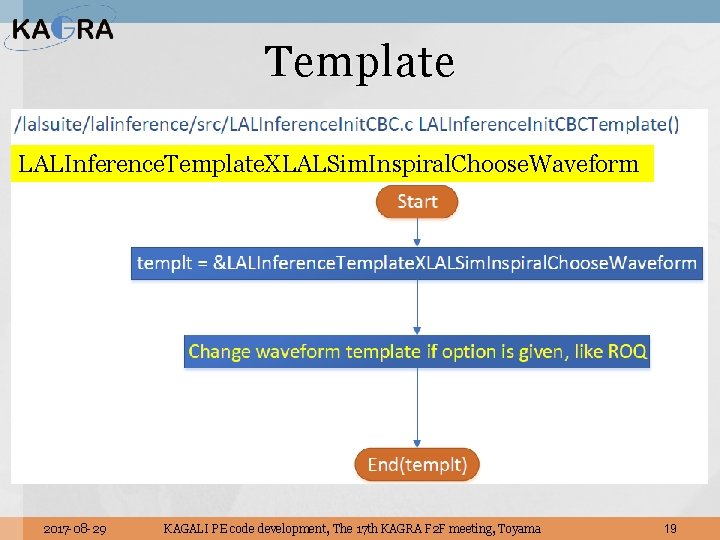 KAGRA

Template

/lalsuite/lalinference/src/LALInferenceInitCBC.c LALInferenceInitCBCTemplate()

LALInferenceTemplateXLALSimInspiralChooseWaveform

Start

templt = &LALInferenceTemplateXLALSimInspiralChooseWaveform

Change waveform template if option is given, like ROQ

End(templt)

2017-08-29 KAGALI PE code development, The 17th KAGRA F2F meeting, Toyama 19